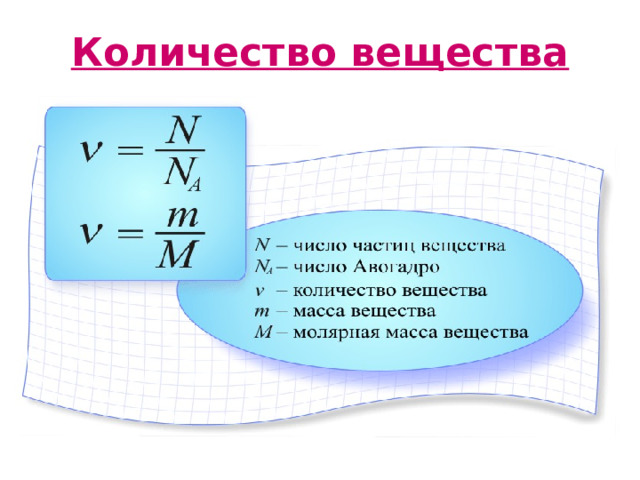 Количество вещества

$\nu = \frac{N}{N_A}$

$\nu = \frac{m}{M}$

$N$ – число частиц вещества
$N_A$ – число Авогадро
$\nu$ – количество вещества
$m$ – масса вещества
$M$ – молярная масса вещества